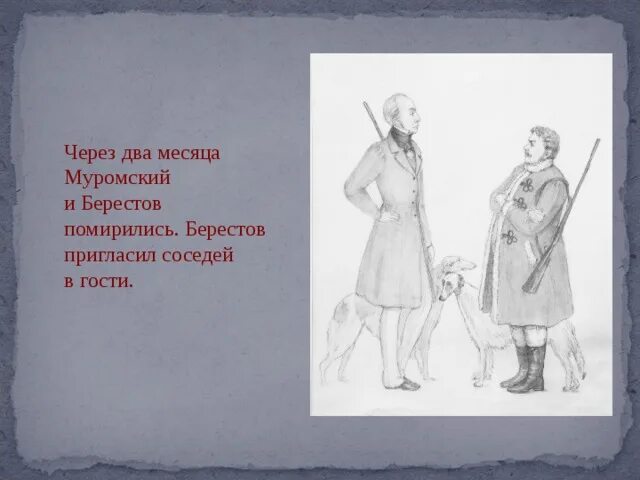 Через два месяца Муромский и Берестов помирились. Берестов пригласил соседей в гости.